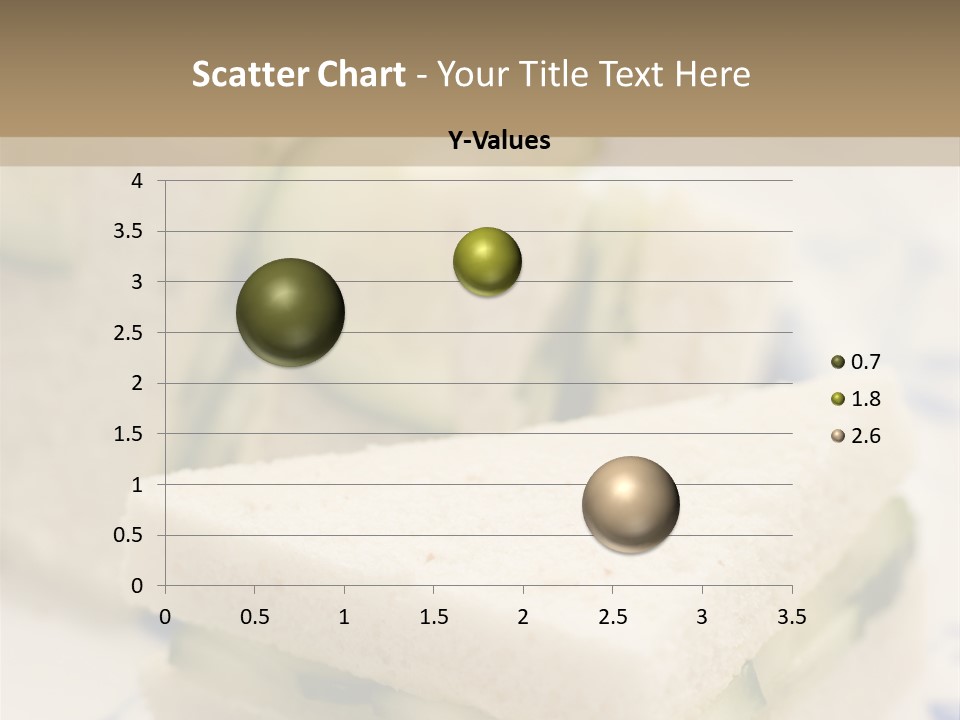 Scatter Chart - Your Title Text Here

Y-Values

4
3.5
3
2.5
2
1.5
1
0.5
0

0 0.5 1 1.5 2 2.5 3 3.5

0.7
1.8
2.6